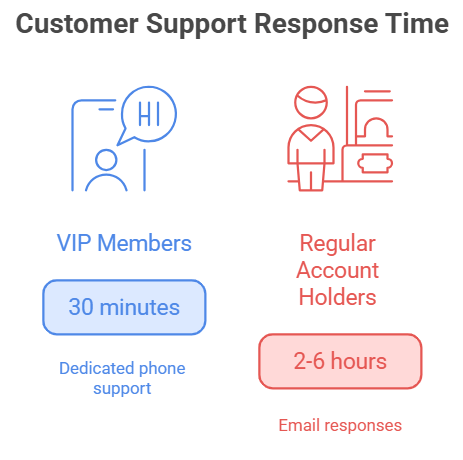 Customer Support Response Time

HI

VIP Members

30 minutes

Dedicated phone support

Regular Account Holders

2-6 hours

Email responses